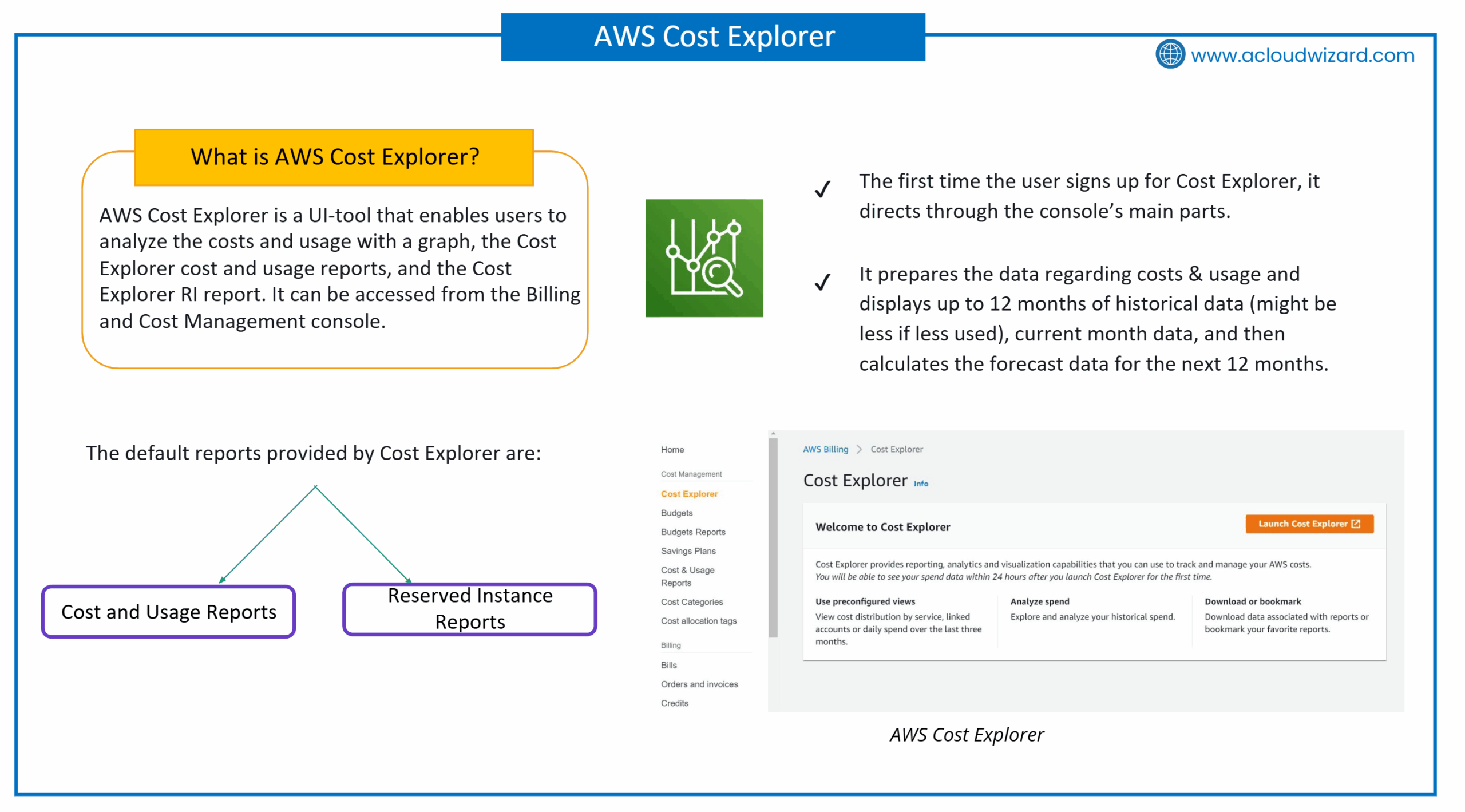 AWS Cost Explorer

www.acloudwizard.com

What is AWS Cost Explorer?

AWS Cost Explorer is a UI-tool that enables users to analyze the costs and usage with a graph, the Cost Explorer cost and usage reports, and the Cost Explorer RI report. It can be accessed from the Billing and Cost Management console.

✓ The first time the user signs up for Cost Explorer, it directs through the console's main parts.

✓ It prepares the data regarding costs & usage and displays up to 12 months of historical data (might be less if less used), current month data, and then calculates the forecast data for the next 12 months.

The default reports provided by Cost Explorer are:

Cost and Usage Reports

Reserved Instance Reports

Home

Cost Management

Cost Explorer

Budgets

Budgets Reports

Savings Plans

Cost & Usage Reports

Cost Categories

Cost allocation tags

Billing

Bills

Orders and invoices

Credits

AWS Billing > Cost Explorer

Cost Explorer Info

Welcome to Cost Explorer

Launch Cost Explorer

Cost Explorer provides reporting, analytics and visualization capabilities that you can use to track and manage your AWS costs.
You will be able to see your spend data within 24 hours after you launch Cost Explorer for the first time.

Use preconfigured views
View cost distribution by service, linked accounts or daily spend over the last three months.

Analyze spend
Explore and analyze your historical spend.

Download or bookmark
Download data associated with reports or bookmark your favorite reports.

AWS Cost Explorer